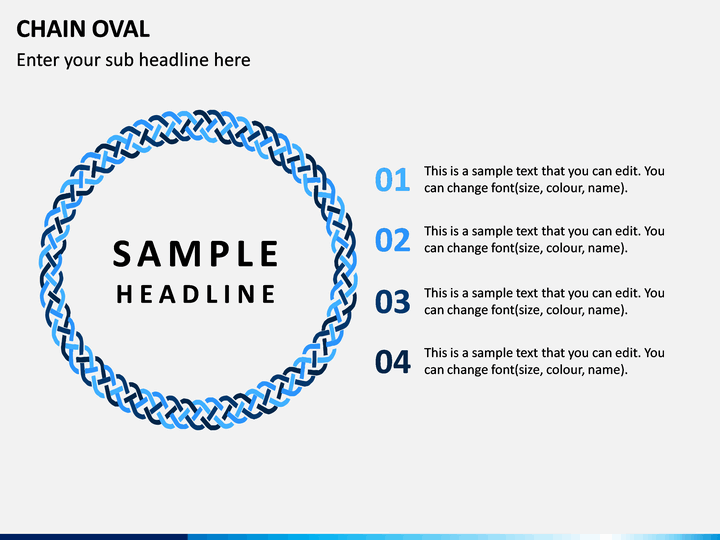 CHAIN OVAL

Enter your sub headline here

SAMPLE
HEADLINE

01 This is a sample text that you can edit. You can change font(size, colour, name).

02 This is a sample text that you can edit. You can change font(size, colour, name).

03 This is a sample text that you can edit. You can change font(size, colour, name).

04 This is a sample text that you can edit. You can change font(size, colour, name).